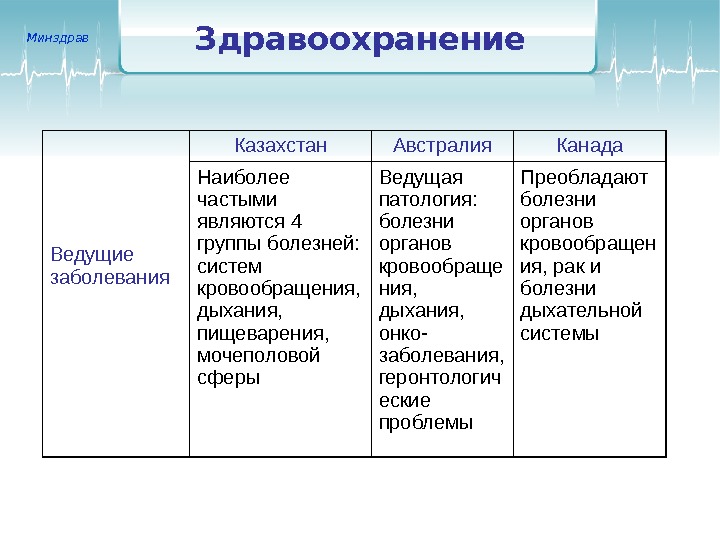 Минздрав

Здравоохранение

| | Казахстан | Австралия | Канада |
|---|---|---|---|
| Ведущие заболевания | Наиболее частыми являются 4 группы болезней: систем кровообращения, дыхания, пищеварения, мочеполовой сферы | Ведущая патология: болезни органов кровообращения, дыхания, онко-заболевания, геронтологические проблемы | Преобладают болезни органов кровообращения, рак и болезни дыхательной системы |